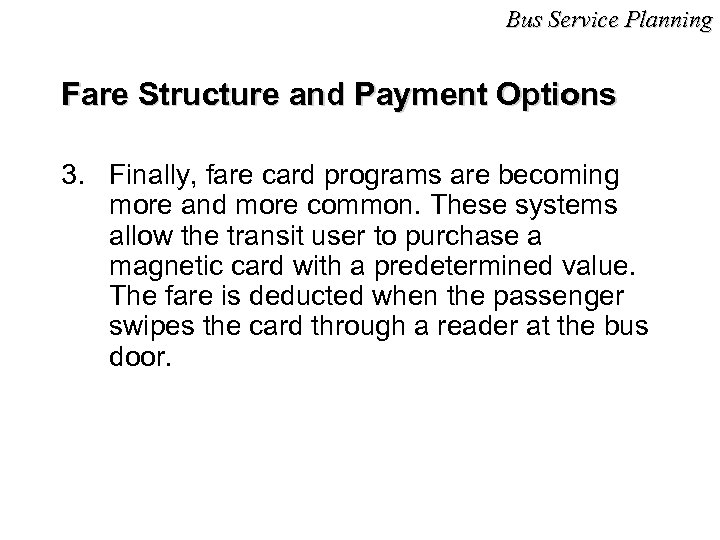 Bus Service Planning

Fare Structure and Payment Options

3. Finally, fare card programs are becoming more and more common. These systems allow the transit user to purchase a magnetic card with a predetermined value. The fare is deducted when the passenger swipes the card through a reader at the bus door.